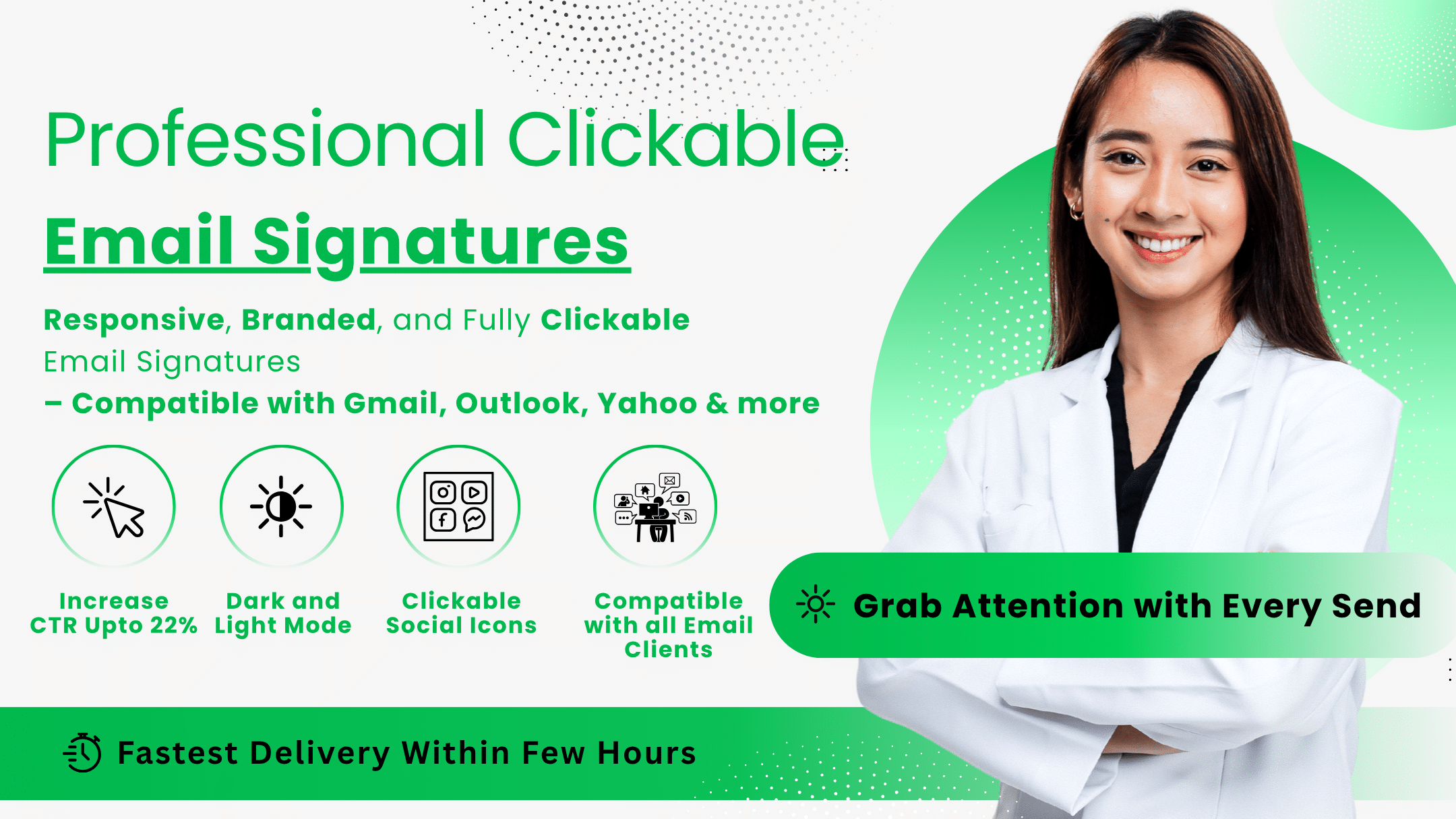 Professional Clickable

Email Signatures

Responsive, Branded, and Fully Clickable Email Signatures
– Compatible with Gmail, Outlook, Yahoo & more

Increase CTR Upto 22%

Dark and Light Mode

Clickable Social Icons

Compatible with all Email Clients

Grab Attention with Every Send

Fastest Delivery Within Few Hours